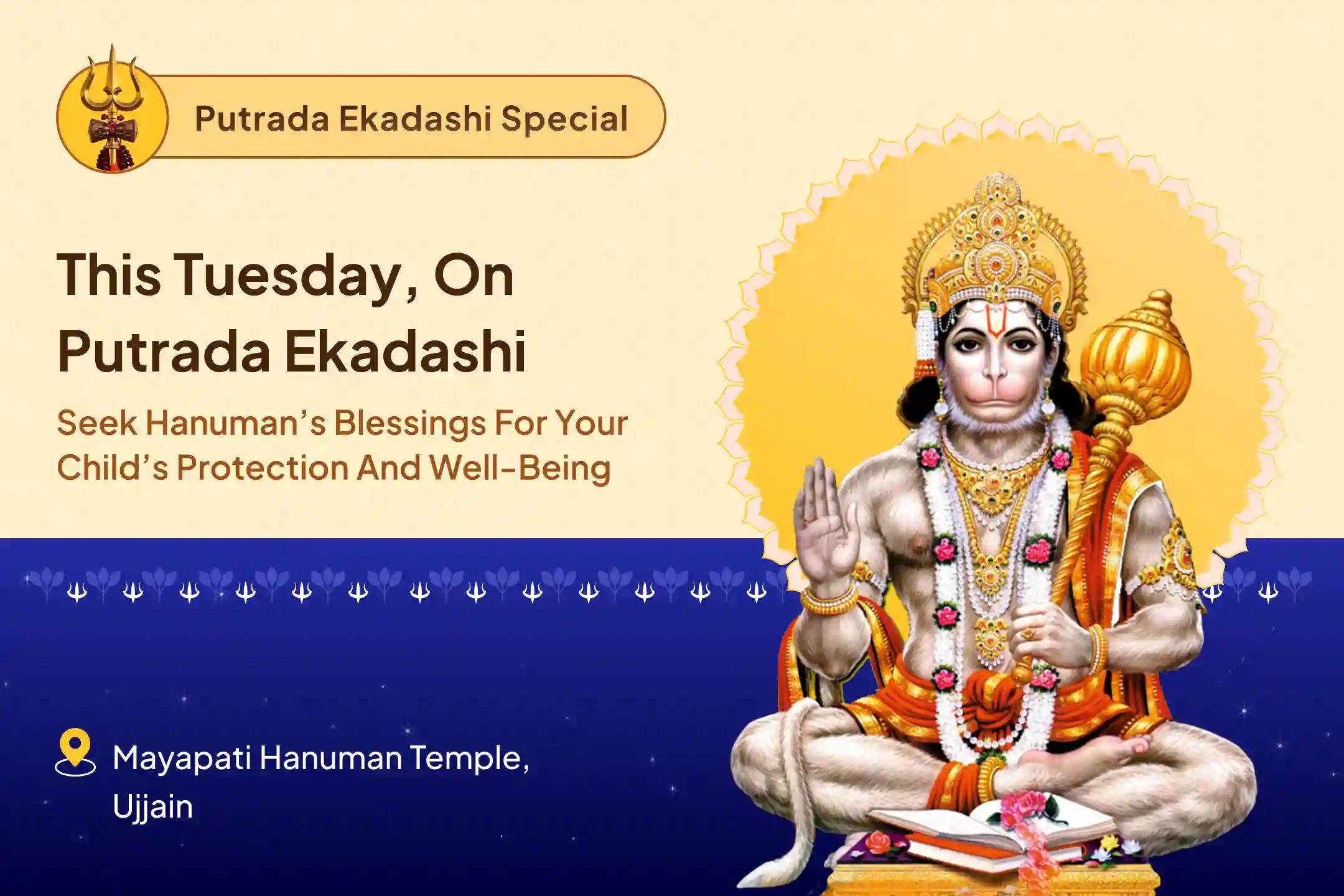 Putrada Ekadashi Special

This Tuesday, On Putrada Ekadashi

Seek Hanuman's Blessings For Your Child's Protection And Well-Being

Mayapati Hanuman Temple, Ujjain